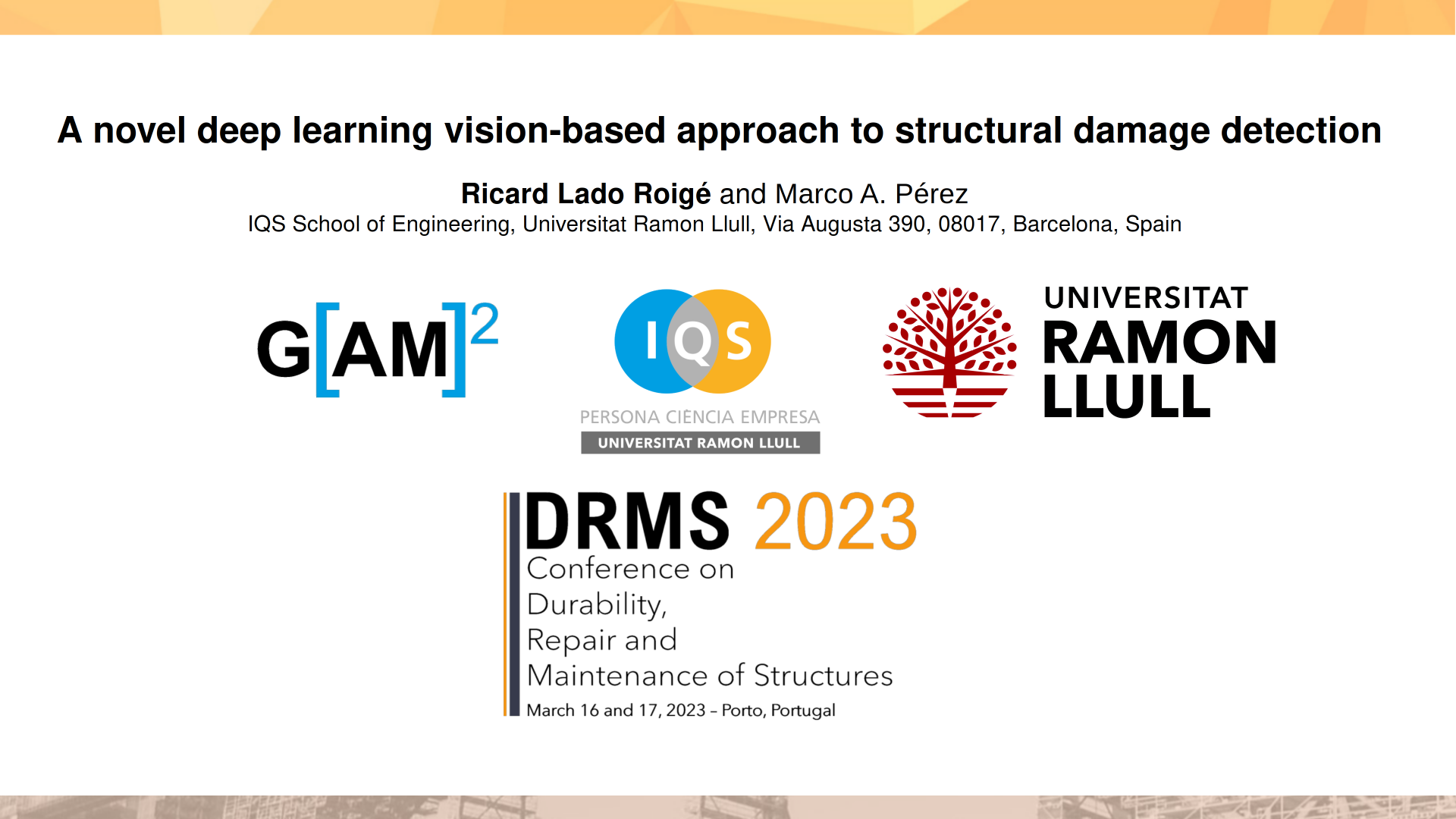 A novel deep learning vision-based approach to structural damage detection

Ricard Lado Roigé and Marco A. Pérez
IQS School of Engineering, Universitat Ramon Llull, Via Augusta 390, 08017, Barcelona, Spain

G[AM]$^2$

IQS
PERSONA CIÈNCIA EMPRESA
UNIVERSITAT RAMON LLULL

UNIVERSITAT
RAMON
LLULL

DRMS 2023
Conference on
Durability,
Repair and
Maintenance of Structures
March 16 and 17, 2023 – Porto, Portugal